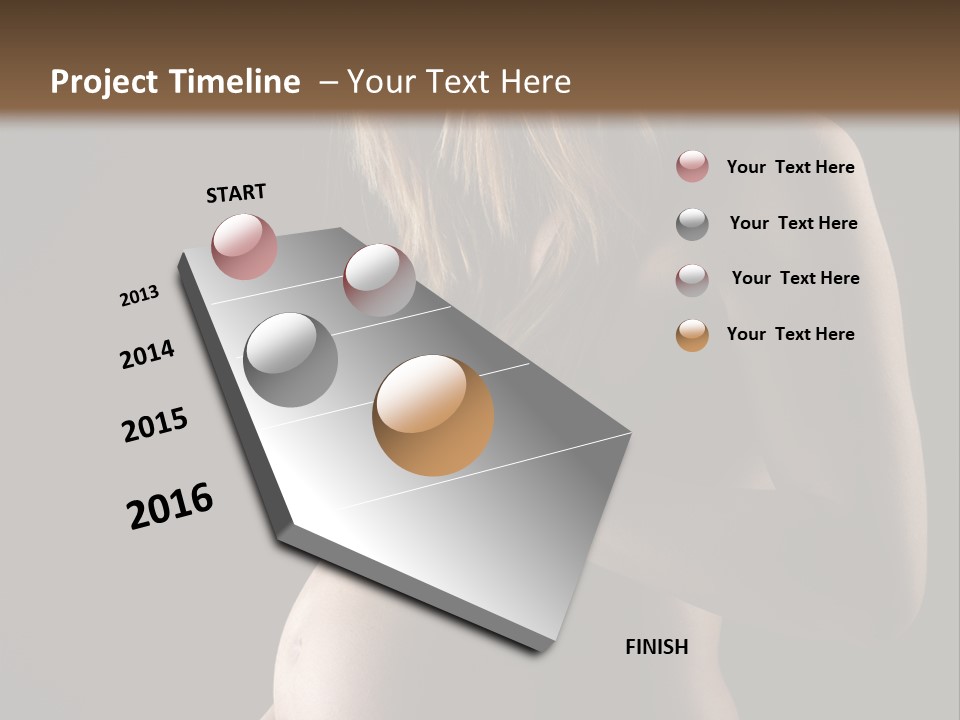 Project Timeline – Your Text Here

START

2013

2014

2015

2016

FINISH

Your Text Here

Your Text Here

Your Text Here

Your Text Here